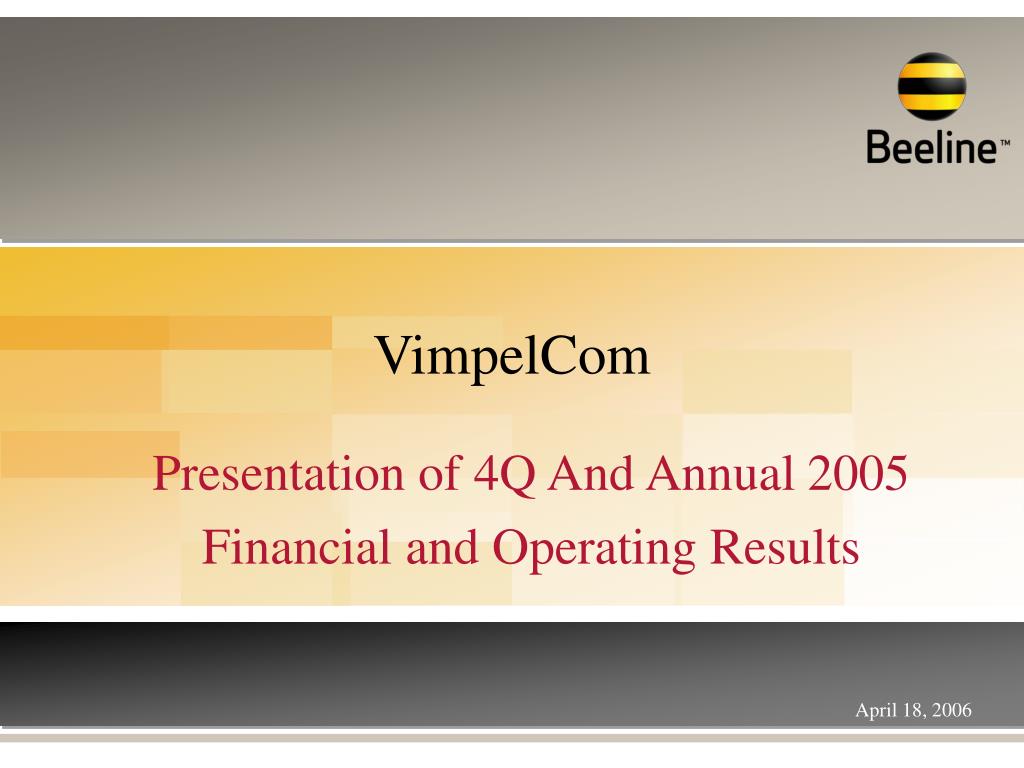 Beeline™

VimpelCom

Presentation of 4Q And Annual 2005 Financial and Operating Results

April 18, 2006